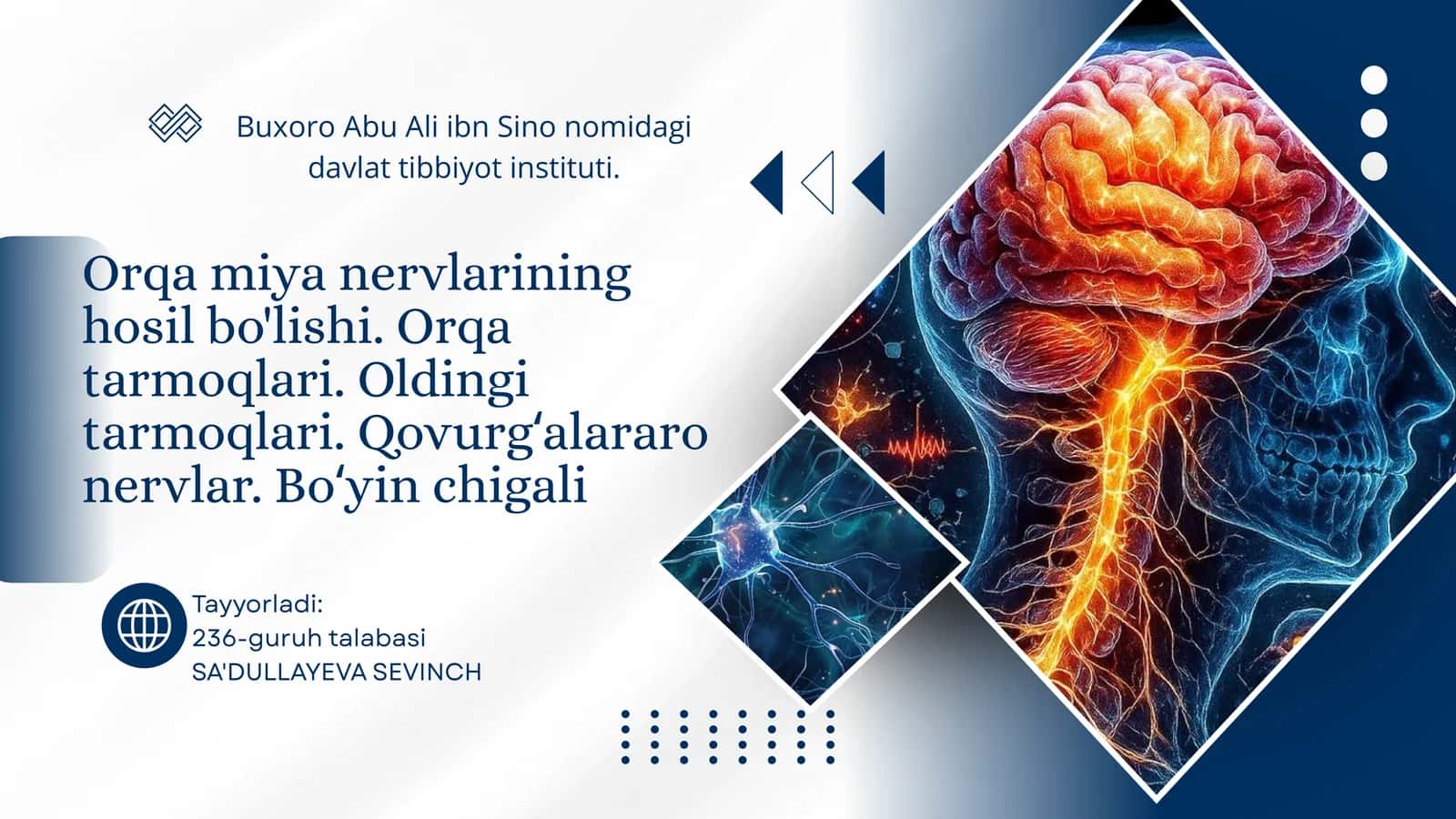 Buxoro Abu Ali ibn Sino nomidagi davlat tibbiyot instituti.

Orqa miya nervlarining hosil bo'lishi. Orqa tarmoqlari. Oldingi tarmoqlari. Qovurg'alararo nervlar. Bo'yin chigali

Tayyorladi:
236-guruh talabasi
SA'DULLAYEVA SEVINCH